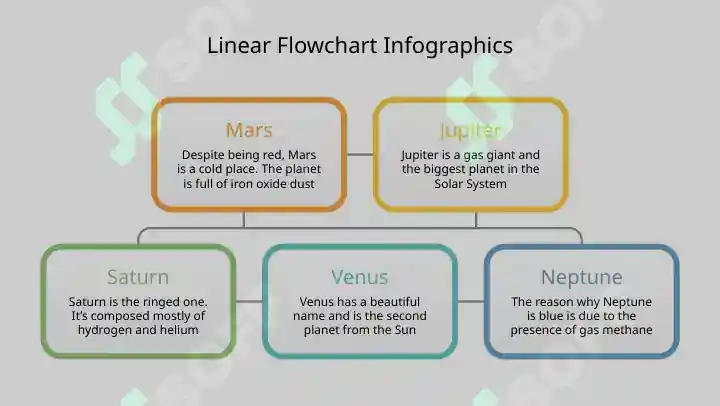 Linear Flowchart Infographics

Mars
Despite being red, Mars is a cold place. The planet is full of iron oxide dust

Jupiter
Jupiter is a gas giant and the biggest planet in the Solar System

Saturn
Saturn is the ringed one. It's composed mostly of hydrogen and helium

Venus
Venus has a beautiful name and is the second planet from the Sun

Neptune
The reason why Neptune is blue is due to the presence of gas methane